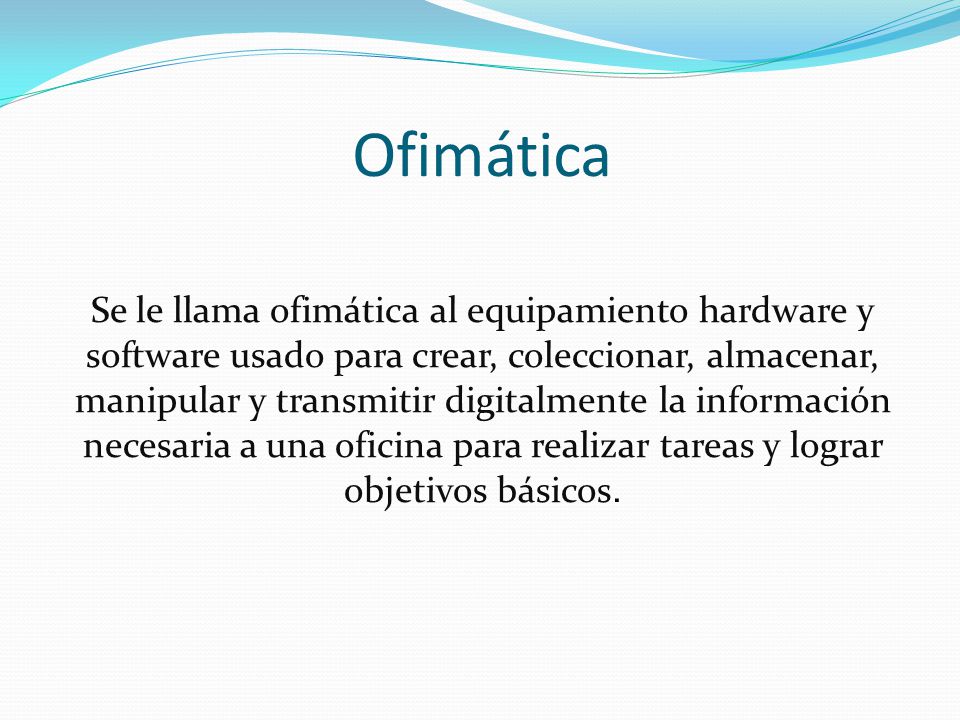 Ofimática

Se le llama ofimática al equipamiento hardware y software usado para crear, coleccionar, almacenar, manipular y transmitir digitalmente la información necesaria a una oficina para realizar tareas y lograr objetivos básicos.